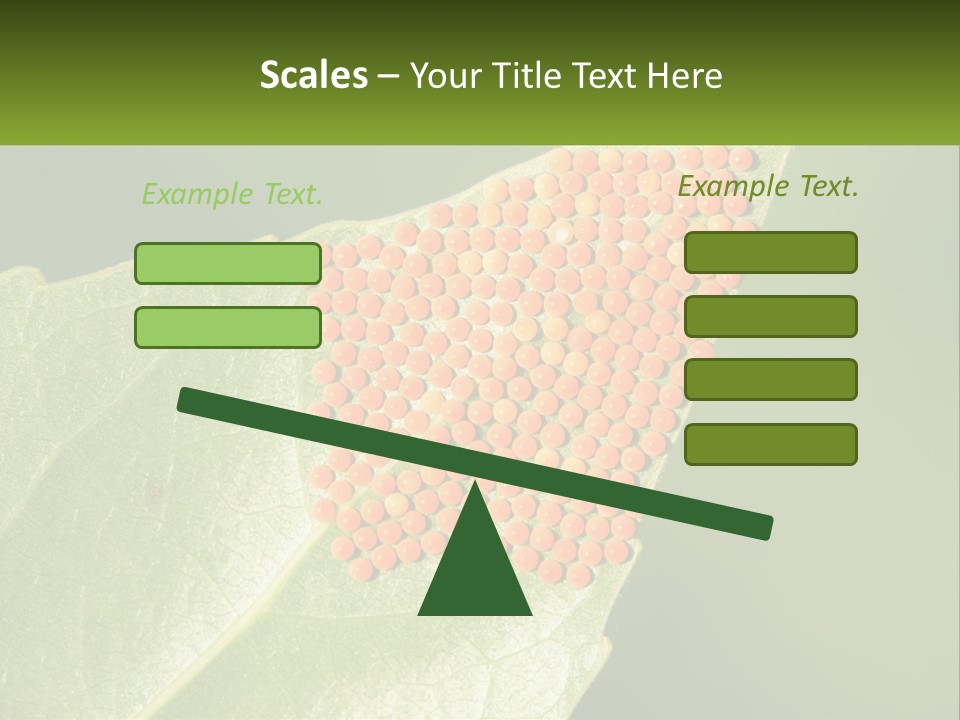 Scales – Your Title Text Here

Example Text.

Example Text.